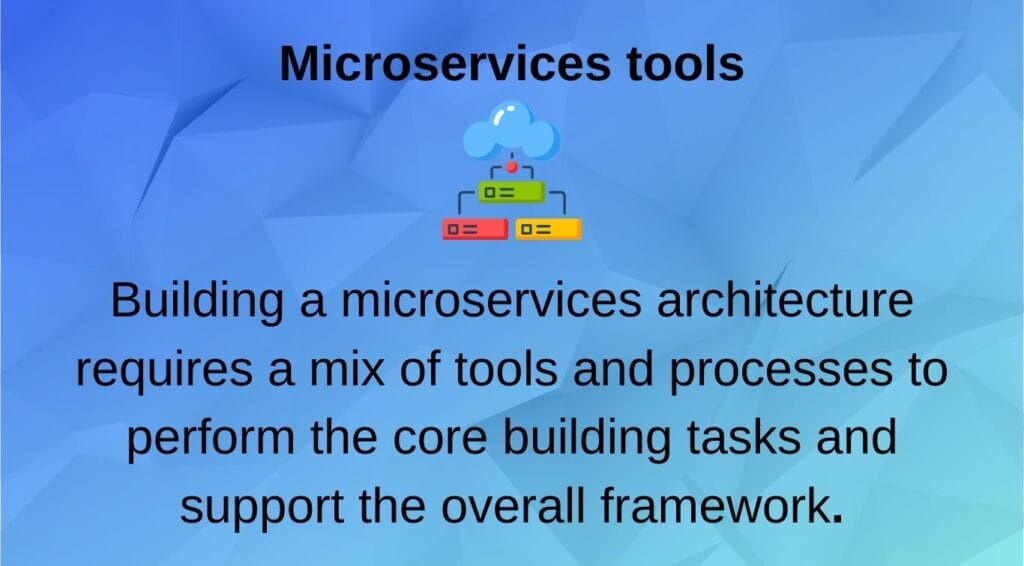 Microservices tools

Building a microservices architecture requires a mix of tools and processes to perform the core building tasks and support the overall framework.